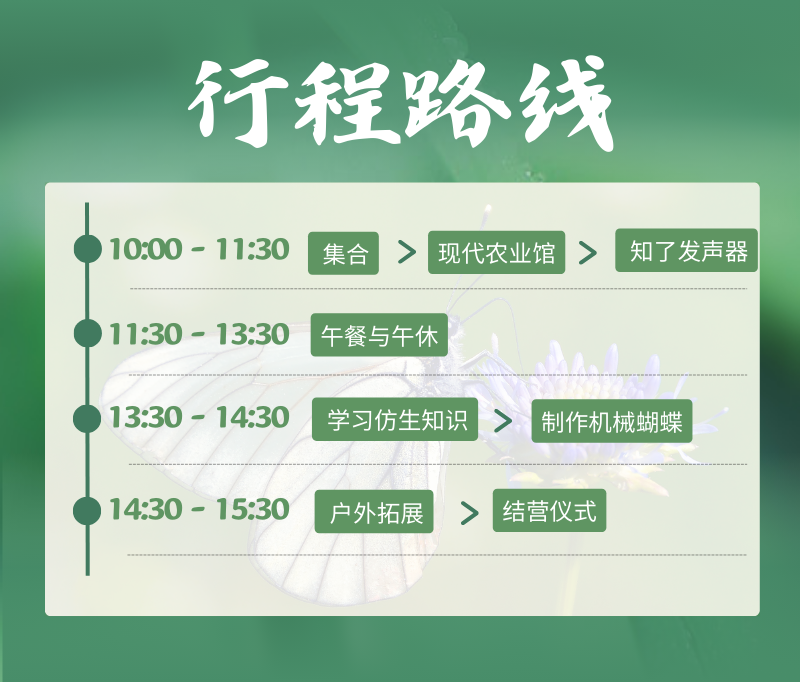 行程路线

10:00 - 11:30 集合 > 现代农业馆 > 知了发声器

11:30 - 13:30 午餐与午休

13:30 - 14:30 学习仿生知识 > 制作机械蝴蝶

14:30 - 15:30 户外拓展 > 结营仪式